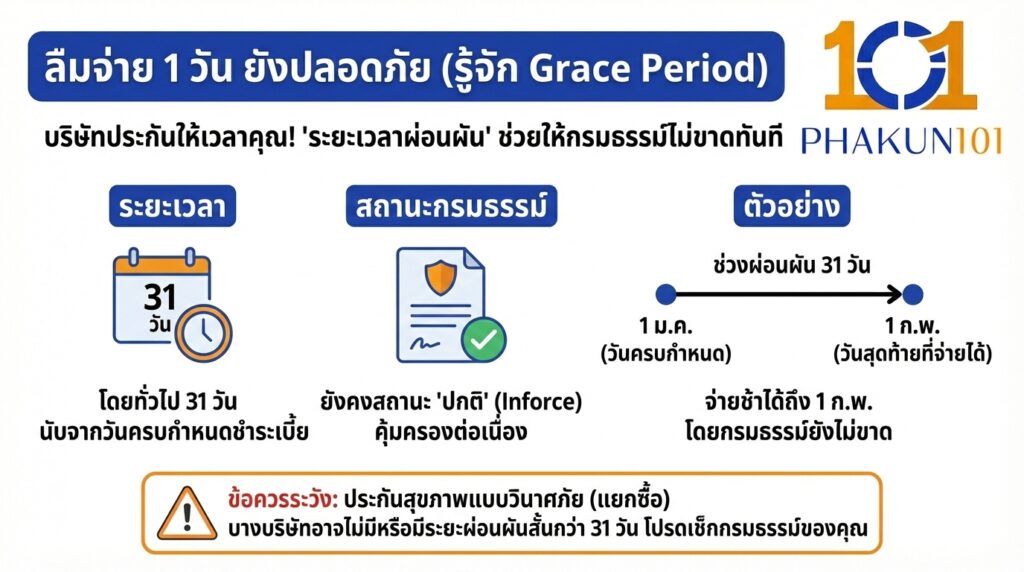 ลืมจ่าย 1 วัน ยังปลอดภัย (รู้จัก Grace Period)

101
PHAKUN101

บริษัทประกันให้เวลาคุณ! 'ระยะเวลาผ่อนผัน' ช่วยให้กรมธรรม์ไม่ขาดทันที

ระยะเวลา

31
วัน

โดยทั่วไป 31 วัน
นับจากวันครบกำหนดชำระเบี้ย

สถานะกรมธรรม์

ยังคงสถานะ 'ปกติ' (Inforce)
คุ้มครองต่อเนื่อง

ตัวอย่าง

ช่วงผ่อนผัน 31 วัน

1 ม.ค.
(วันครบกำหนด)

1 ก.พ.
(วันสุดท้ายที่จ่ายได้)

จ่ายช้าได้ถึง 1 ก.พ.
โดยกรมธรรม์ยังไม่ขาด

ข้อควรระวัง: ประกันสุขภาพแบบวินาศภัย (แยกซื้อ)
บางบริษัทอาจไม่มีหรือมีระยะผ่อนผันสั้นกว่า 31 วัน โปรดเช็กกรมธรรม์ของคุณ